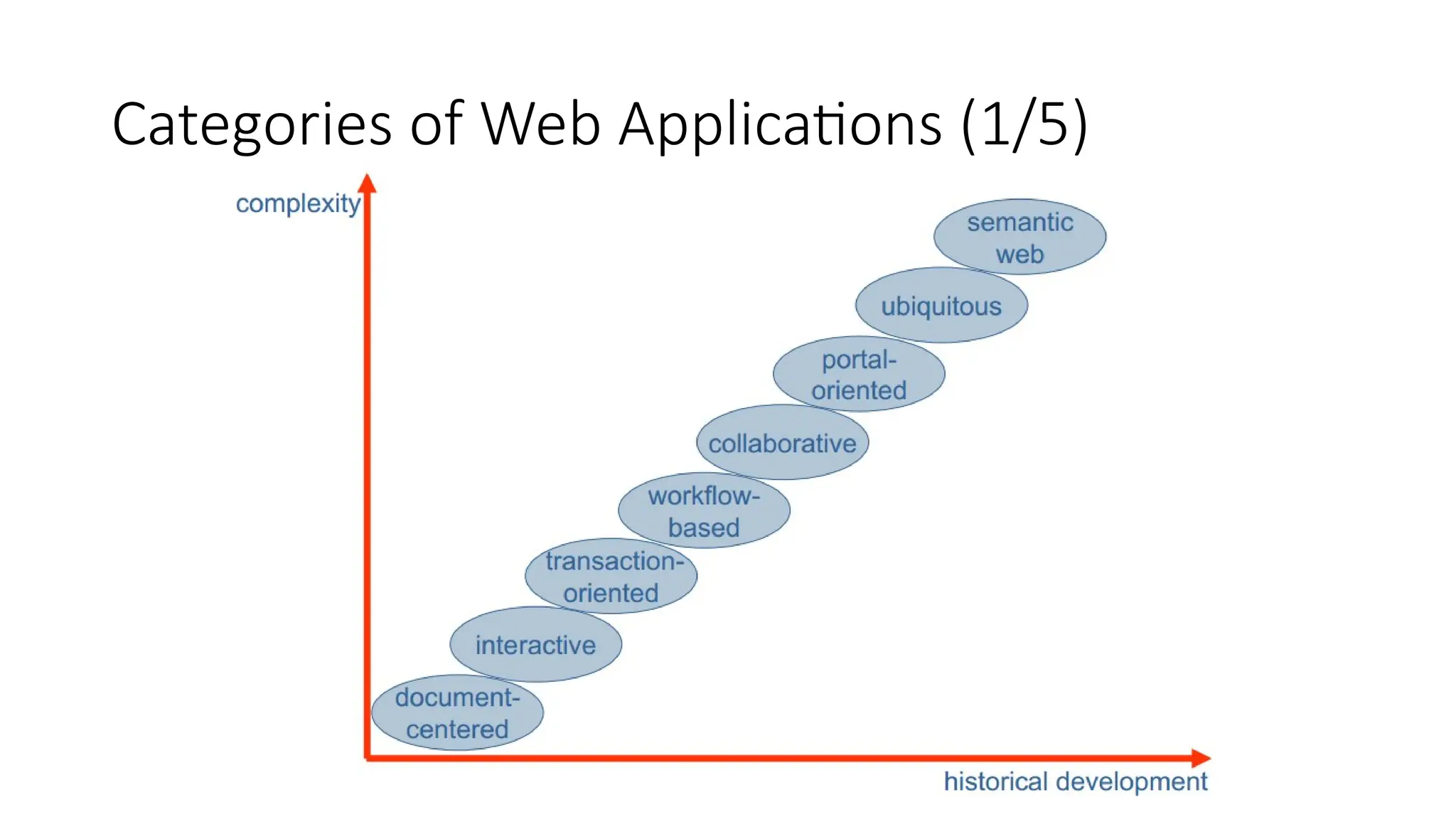 Categories of Web Applications (1/5)

complexity

semantic web

ubiquitous

portal-oriented

collaborative

workflow-based

transaction-oriented

interactive

document-centered

historical development